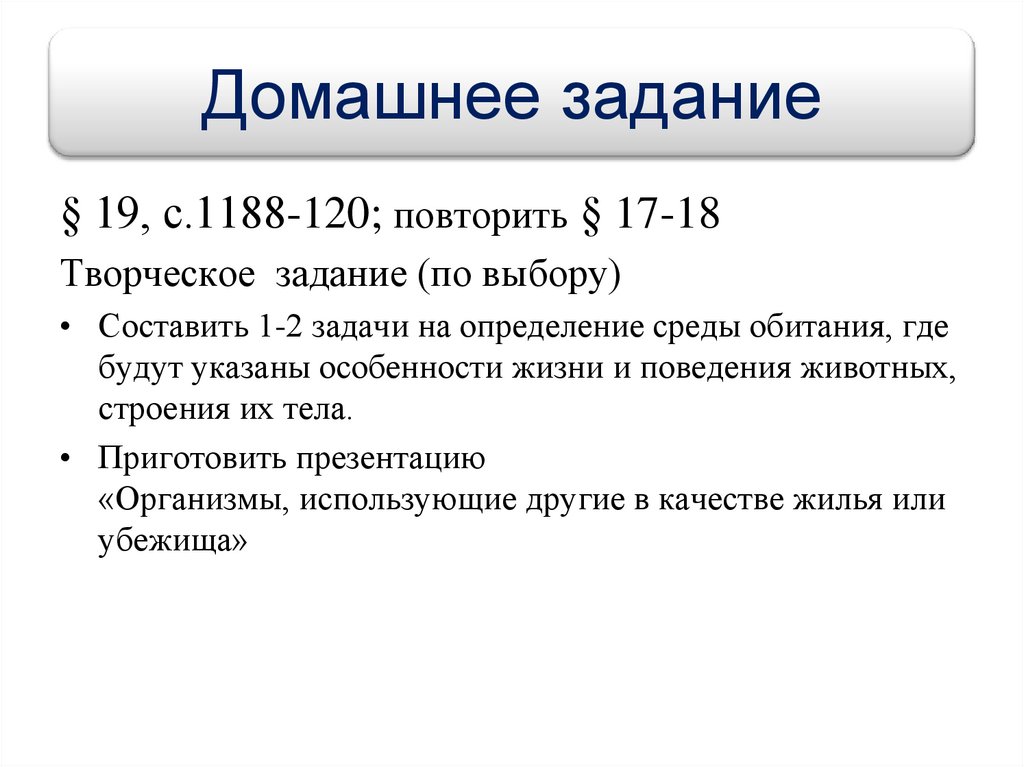 Домашнее задание

§ 19, с.1188-120; повторить § 17-18

Творческое задание (по выбору)

• Составить 1-2 задачи на определение среды обитания, где будут указаны особенности жизни и поведения животных, строения их тела.

• Приготовить презентацию «Организмы, использующие другие в качестве жилья или убежища»